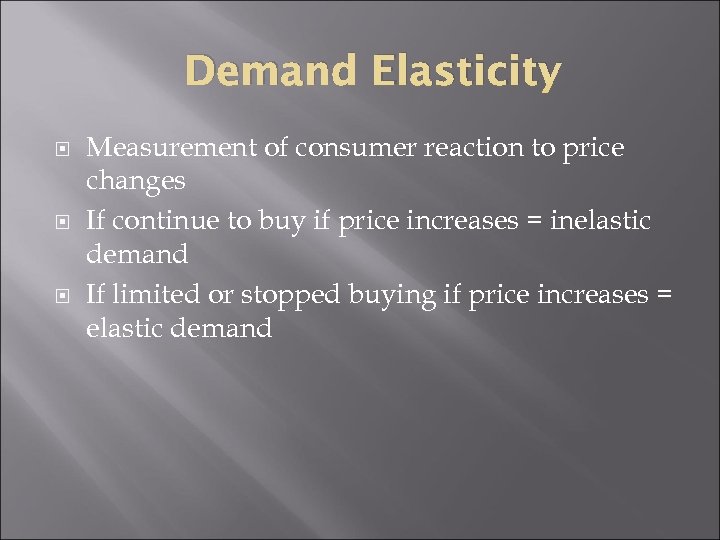 Demand Elasticity

Measurement of consumer reaction to price changes

If continue to buy if price increases = inelastic demand

If limited or stopped buying if price increases = elastic demand